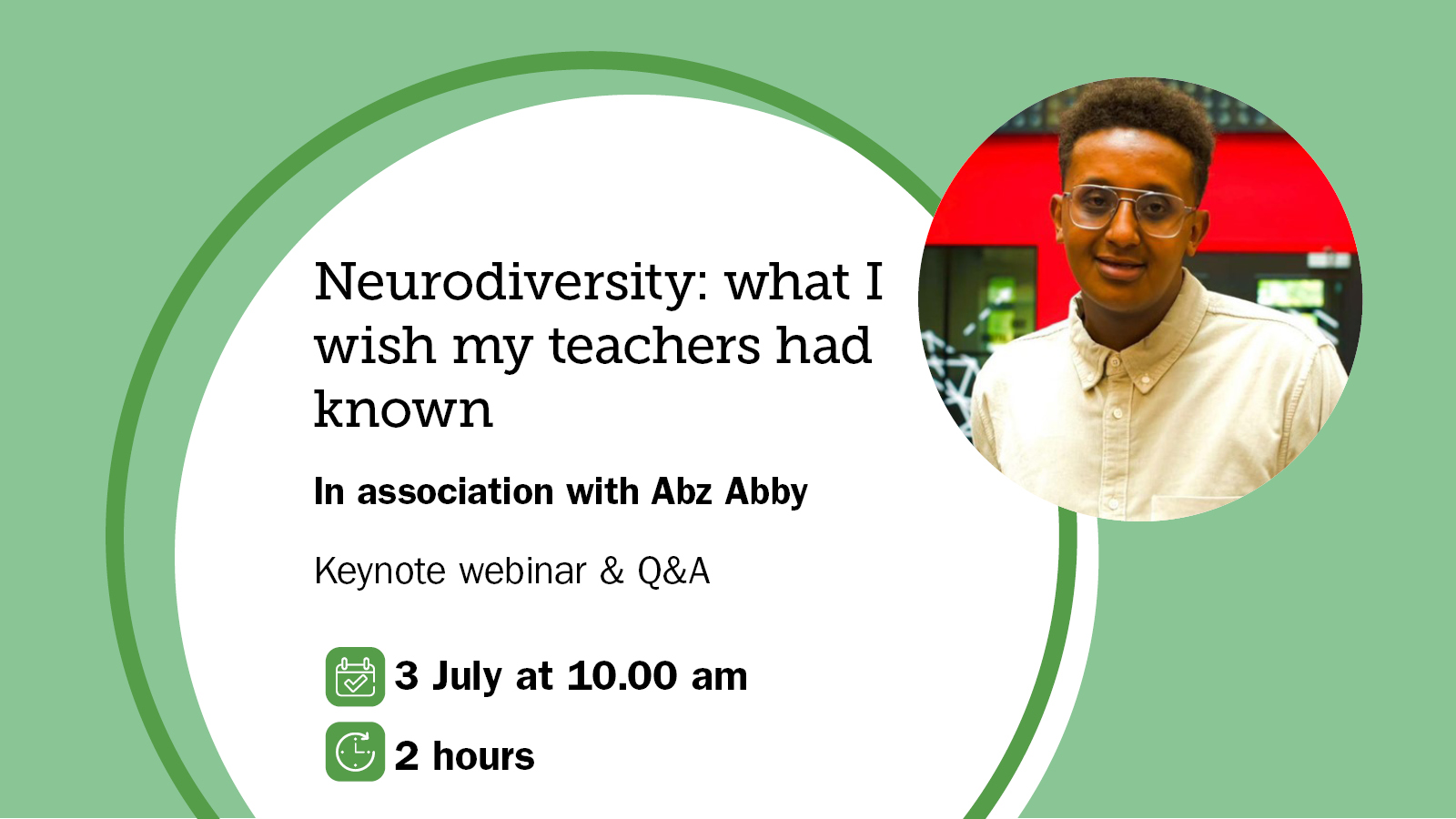 Neurodiversity: what I wish my teachers had known

In association with Abz Abby

Keynote webinar & Q&A

3 July at 10.00 am

2 hours